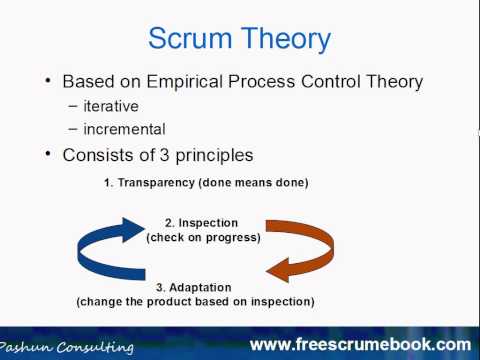 Scrum Theory

• Based on Empirical Process Control Theory
– iterative
– incremental

• Consists of 3 principles

1. Transparency (done means done)

2. Inspection
(check on progress)

3. Adaptation
(change the product based on inspection)

Pashun Consulting

www.freescrumebook.com